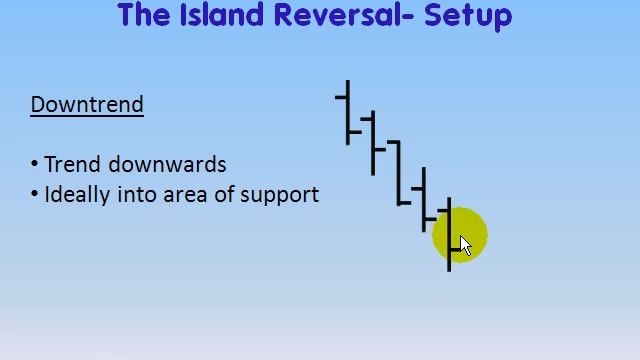 The Island Reversal- Setup

Downtrend

• Trend downwards
• Ideally into area of support